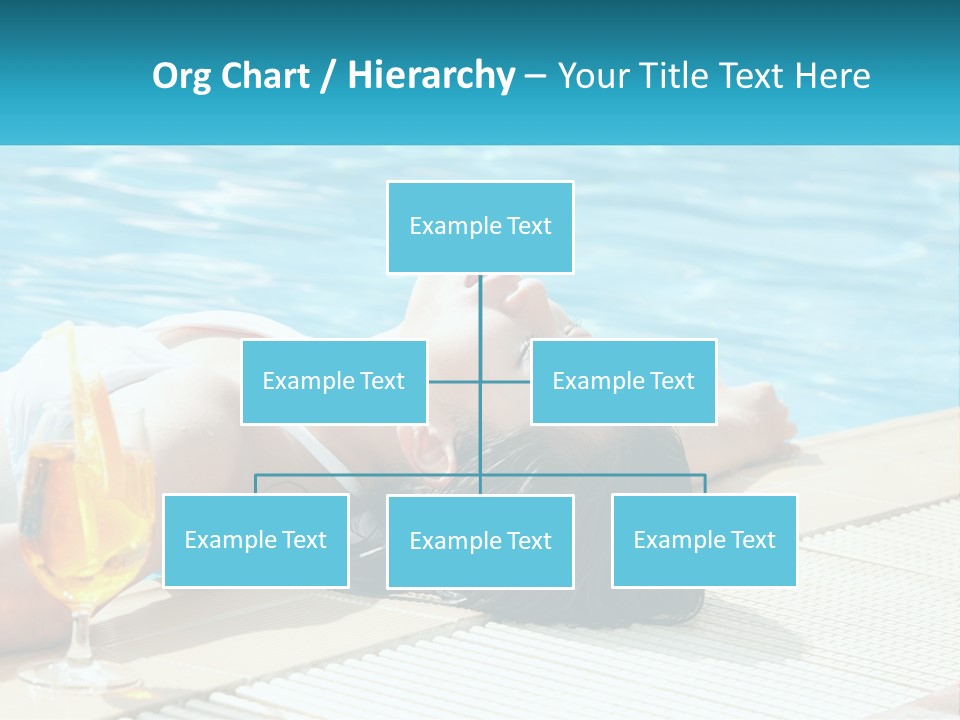 Org Chart / Hierarchy – Your Title Text Here

Example Text

Example Text

Example Text

Example Text

Example Text

Example Text